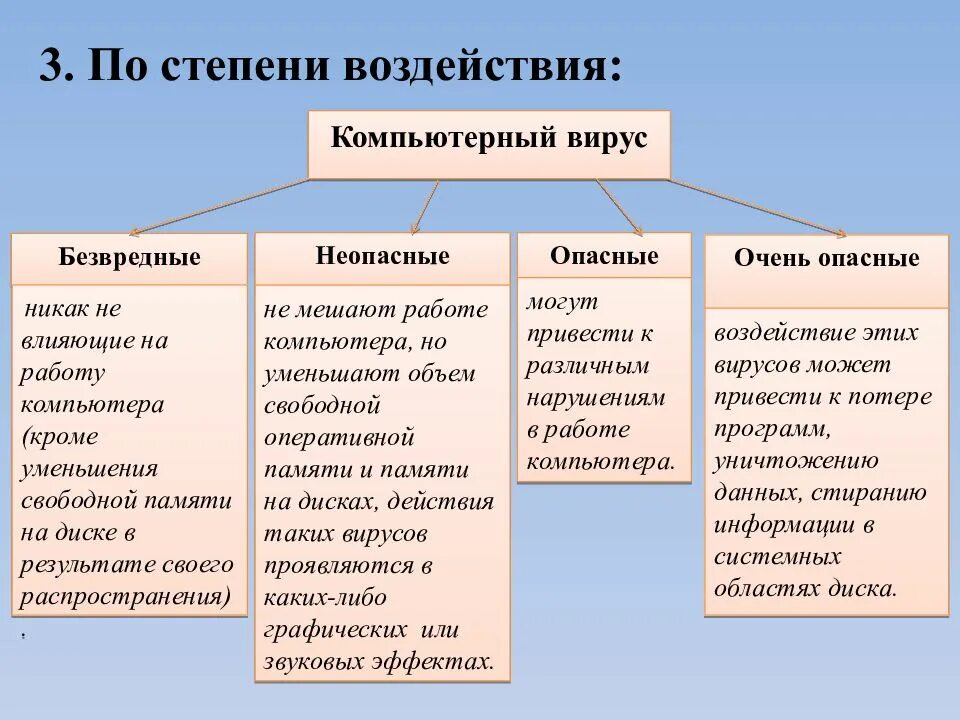 3. По степени воздействия:

Компьютерный вирус

Безвредные

никак не влияющие на работу компьютера (кроме уменьшения свободной памяти на диске в результате своего распространения)

,

Неопасные

не мешают работе компьютера, но уменьшают объем свободной оперативной памяти и памяти на дисках, действия таких вирусов проявляются в каких-либо графических или звуковых эффектах.

Опасные

могут привести к различным нарушениям в работе компьютера.

Очень опасные

воздействие этих вирусов может привести к потере программ, уничтожению данных, стиранию информации в системных областях диска.